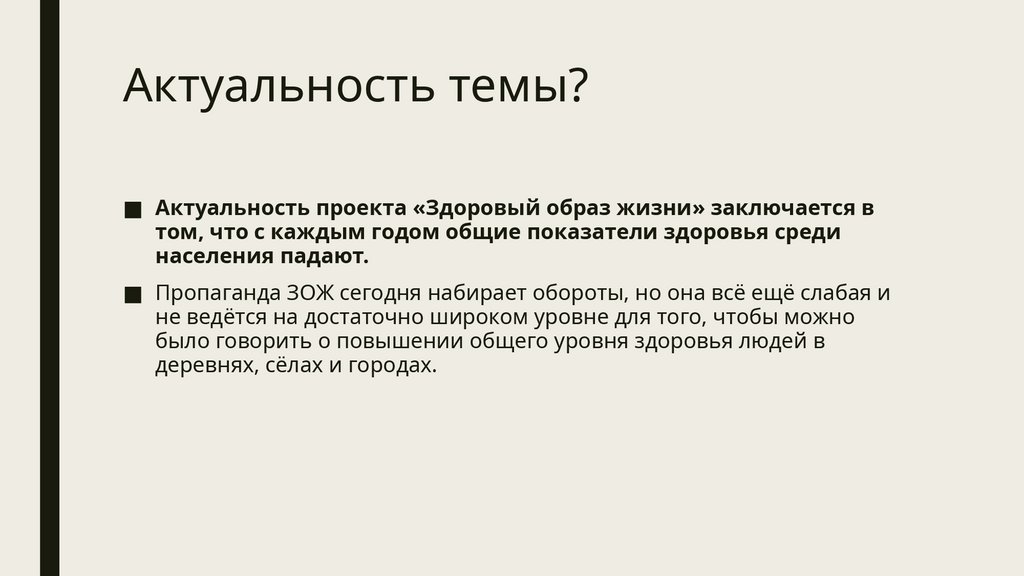 Актуальность темы?

■ Актуальность проекта «Здоровый образ жизни» заключается в том, что с каждым годом общие показатели здоровья среди населения падают.

■ Пропаганда ЗОЖ сегодня набирает обороты, но она всё ещё слабая и не ведётся на достаточно широком уровне для того, чтобы можно было говорить о повышении общего уровня здоровья людей в деревнях, сёлах и городах.